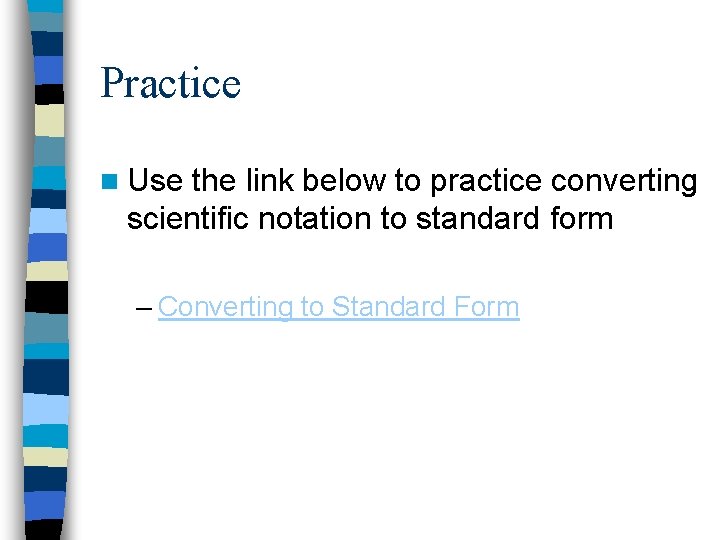 Practice

Use the link below to practice converting scientific notation to standard form

– Converting to Standard Form